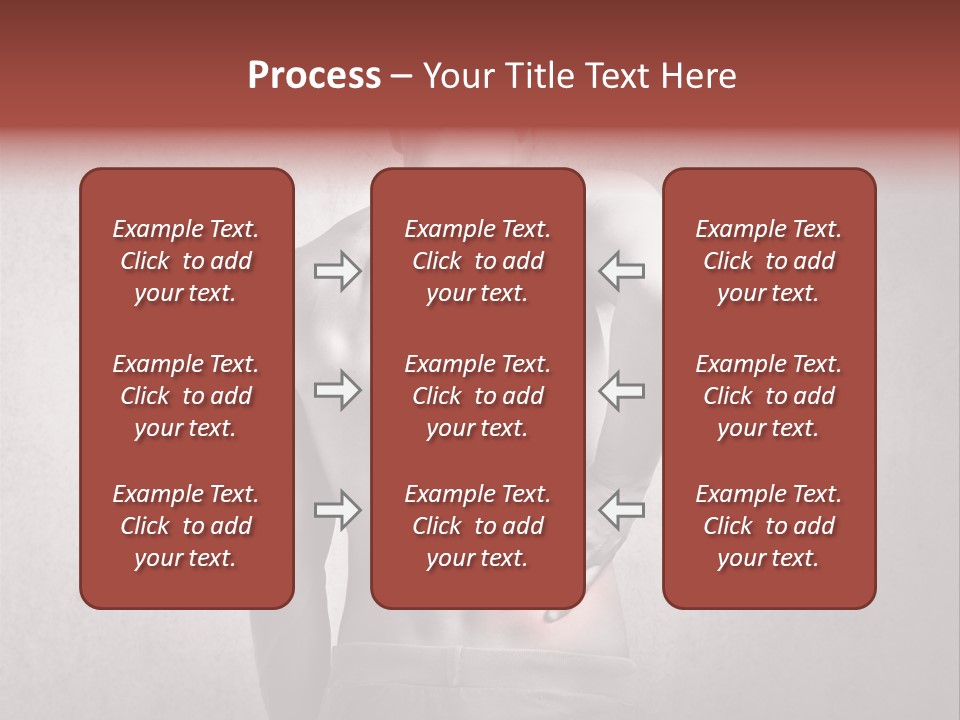 Process – Your Title Text Here

Example Text. Click to add your text.

Example Text. Click to add your text.

Example Text. Click to add your text.

Example Text. Click to add your text.

Example Text. Click to add your text.

Example Text. Click to add your text.

Example Text. Click to add your text.

Example Text. Click to add your text.

Example Text. Click to add your text.